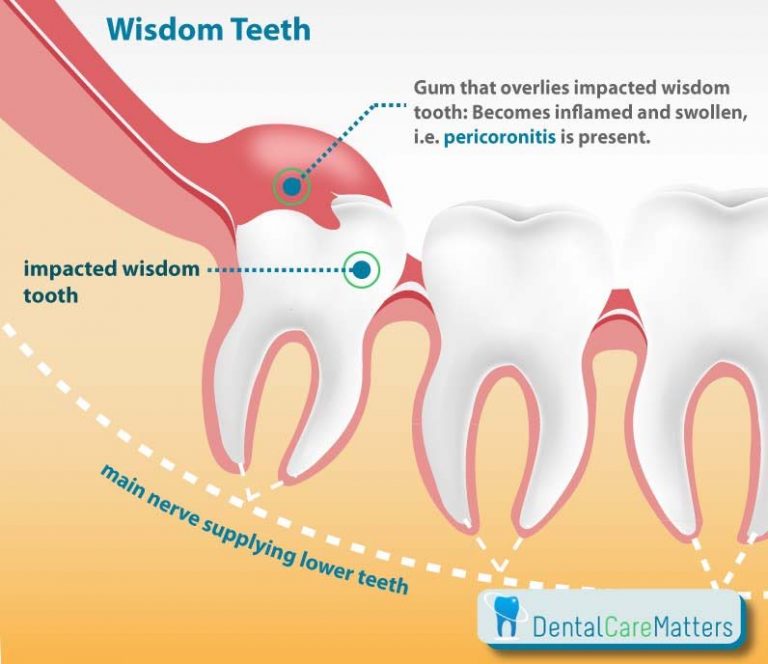 Wisdom Teeth

Gum that overlies impacted wisdom tooth: Becomes inflamed and swollen, i.e. pericoronitis is present.

impacted wisdom tooth

main nerve supplying lower teeth

DentalCareMatters